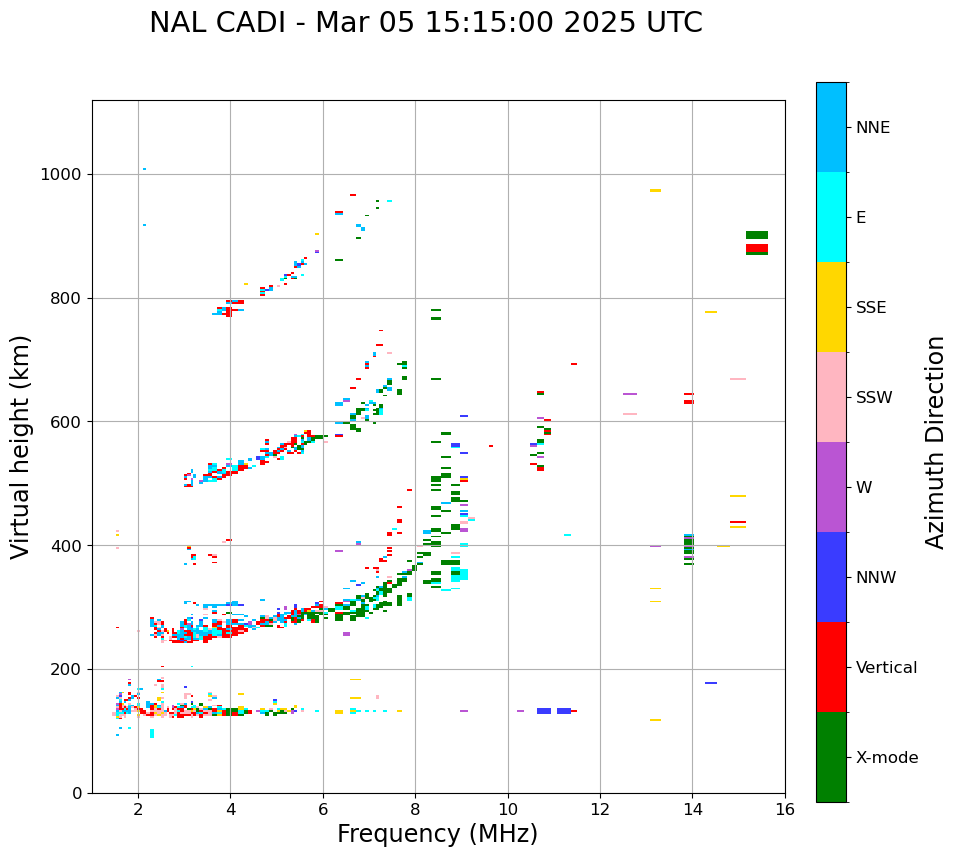 NAL CADI - Mar 05 15:15:00 2025 UTC

Virtual height (km)

1000
800
600
400
200
0

2
4
6
8
10
12
14
16

Frequency (MHz)

NNE
E
SSE
SSW
W
NNW
Vertical
X-mode

Azimuth Direction